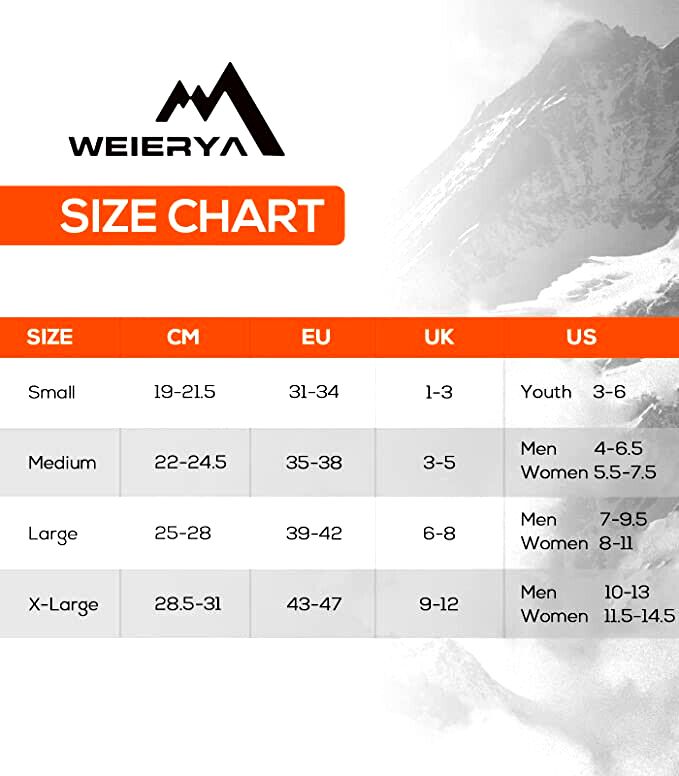 WEIERYA

SIZE CHART

| SIZE | CM | EU | UK | US |
|---|---|---|---|---|
| Small | 19-21.5 | 31-34 | 1-3 | Youth 3-6 |
| Medium | 22-24.5 | 35-38 | 3-5 | Men 4-6.5 Women 5.5-7.5 |
| Large | 25-28 | 39-42 | 6-8 | Men 7-9.5 Women 8-11 |
| X-Large | 28.5-31 | 43-47 | 9-12 | Men 10-13 Women 11.5-14.5 |